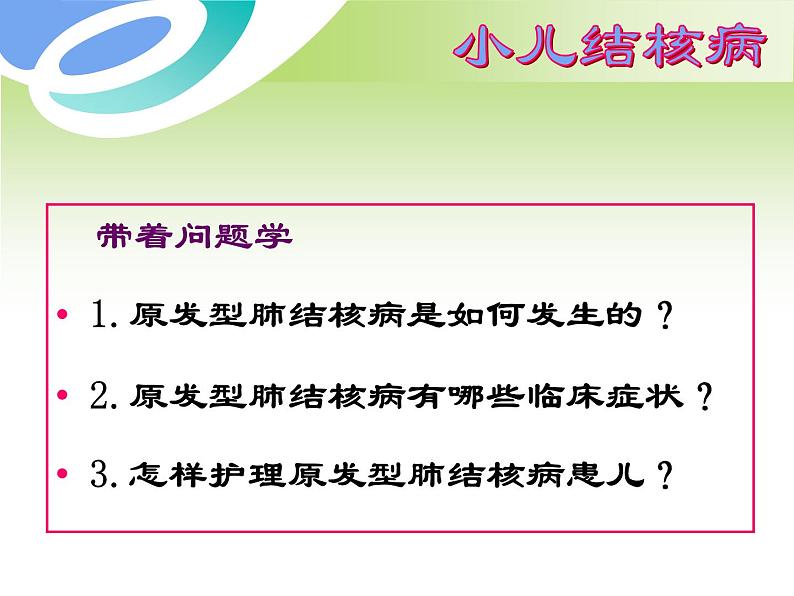 小儿结核病

带着问题学

• 1. 原发型肺结核病是如何发生的？

• 2. 原发型肺结核病有哪些临床症状？

• 3. 怎样护理原发型肺结核病患儿？